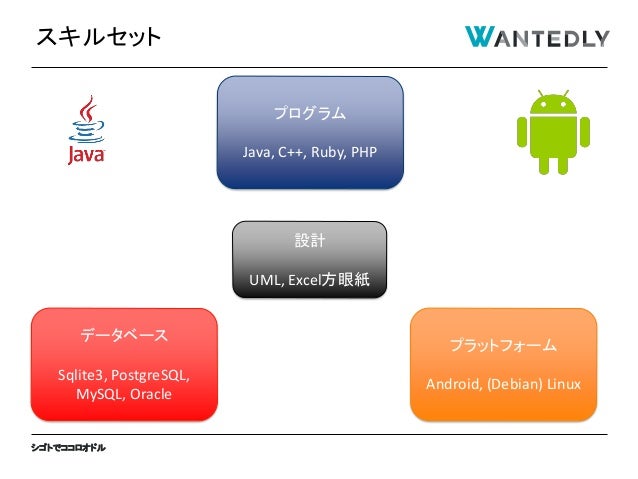 スキルセット

WANTEDLY

Java

プログラム

Java, C++, Ruby, PHP

設計

UML, Excel方眼紙

データベース

Sqlite3, PostgreSQL, MySQL, Oracle

プラットフォーム

Android, (Debian) Linux

シゴトでココロオドル